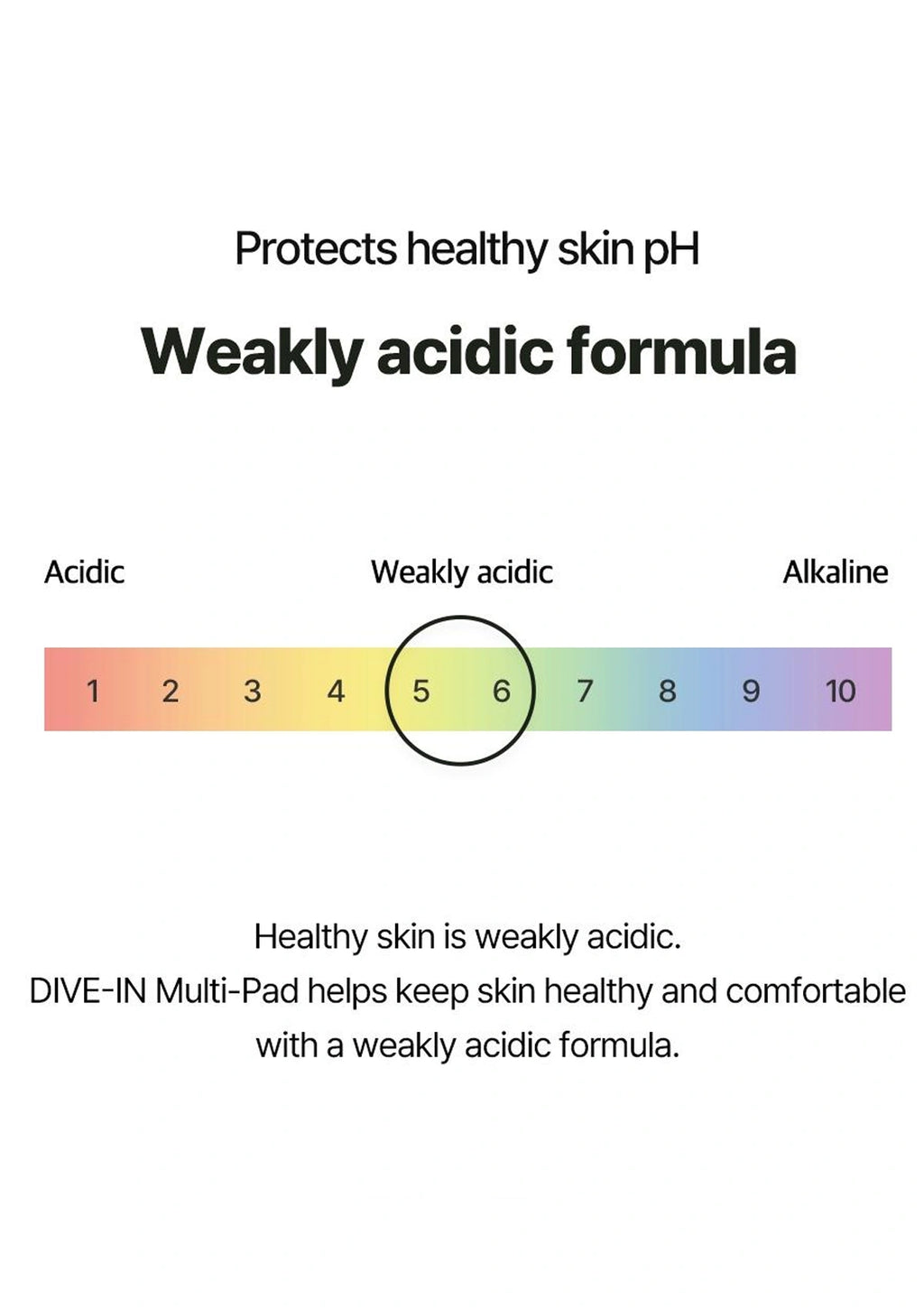 Protects healthy skin pH

Weakly acidic formula

Acidic

Weakly acidic

Alkaline

1 2 3 4 5 6 7 8 9 10

Healthy skin is weakly acidic.
DIVE-IN Multi-Pad helps keep skin healthy and comfortable with a weakly acidic formula.